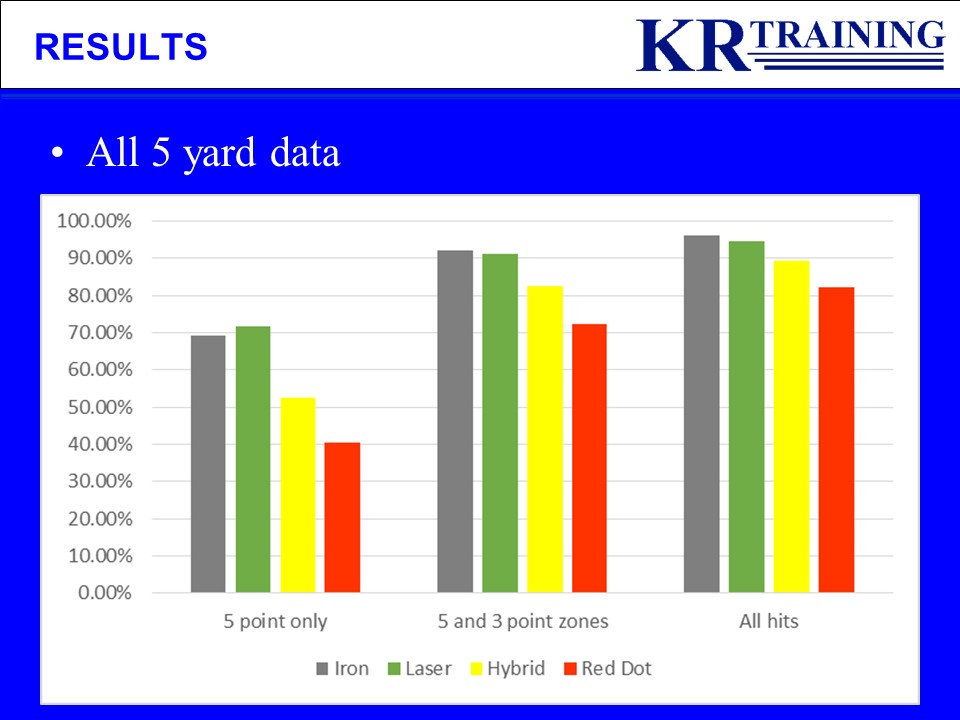 RESULTS

KR TRAINING

• All 5 yard data

100.00%
90.00%
80.00%
70.00%
60.00%
50.00%
40.00%
30.00%
20.00%
10.00%
0.00%

5 point only
5 and 3 point zones
All hits

Iron Laser Hybrid Red Dot